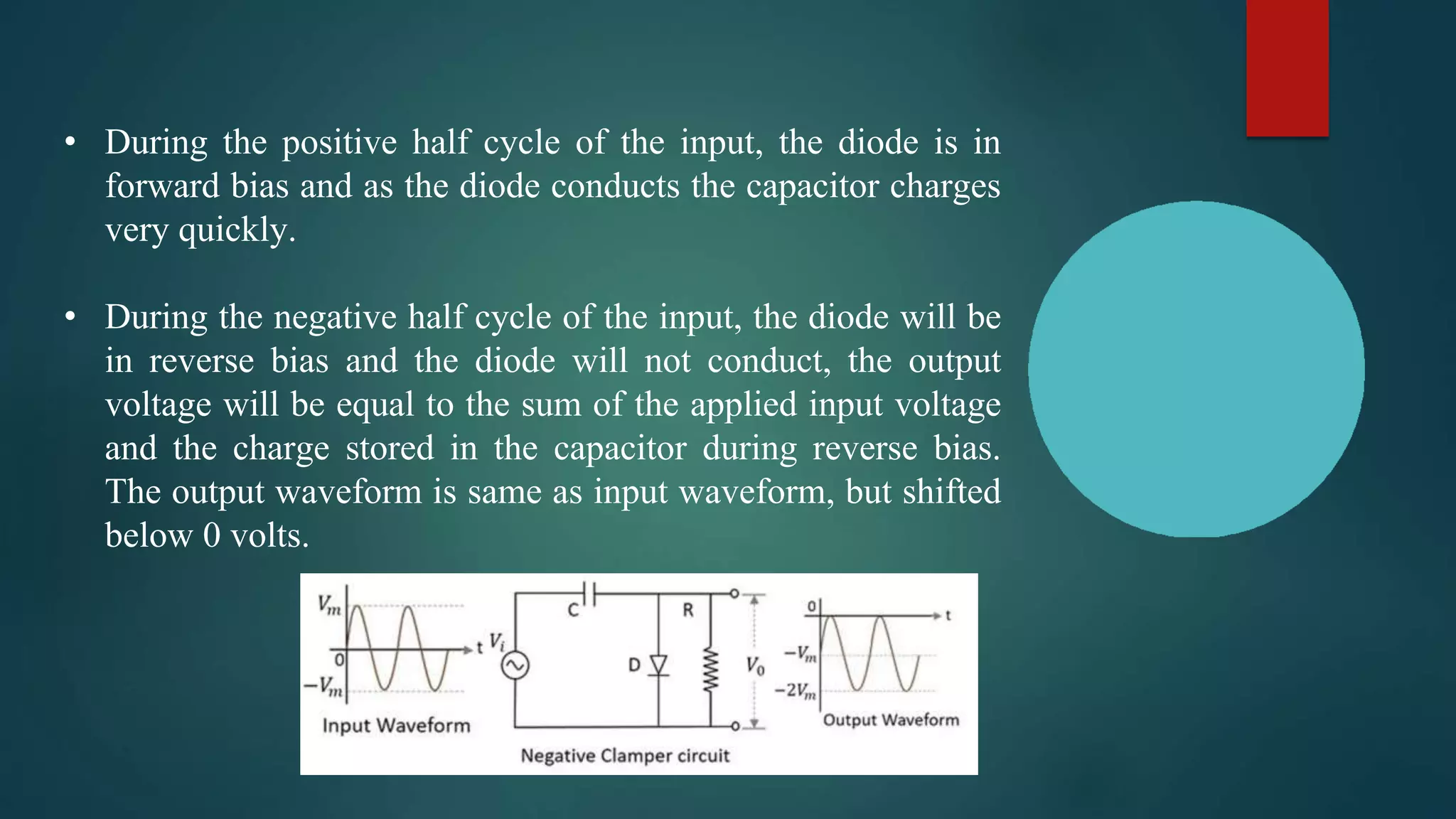 • During the positive half cycle of the input, the diode is in forward bias and as the diode conducts the capacitor charges very quickly.

• During the negative half cycle of the input, the diode will be in reverse bias and the diode will not conduct, the output voltage will be equal to the sum of the applied input voltage and the charge stored in the capacitor during reverse bias. The output waveform is same as input waveform, but shifted below 0 volts.

$V_m$
0
$-V_m$
t
Input Waveform
$V_i$
C
R
D
$V_0$
Negative Clamper circuit
0
t
$-V_m$
$-2V_m$
Output Waveform